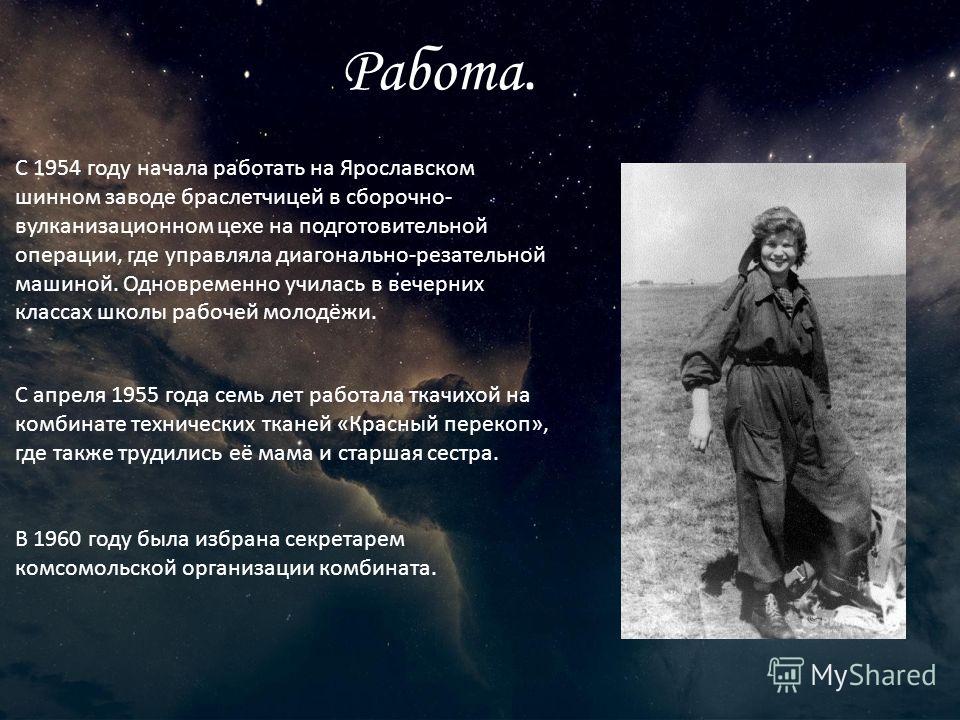 Работа.

С 1954 году начала работать на Ярославском шинном заводе браслетчицей в сборочно-вулканизационном цехе на подготовительной операции, где управляла диагонально-резательной машиной. Одновременно училась в вечерних классах школы рабочей молодёжи.

С апреля 1955 года семь лет работала ткачихой на комбинате технических тканей «Красный перекоп», где также трудились её мама и старшая сестра.

В 1960 году была избрана секретарем комсомольской организации комбината.

MyShared